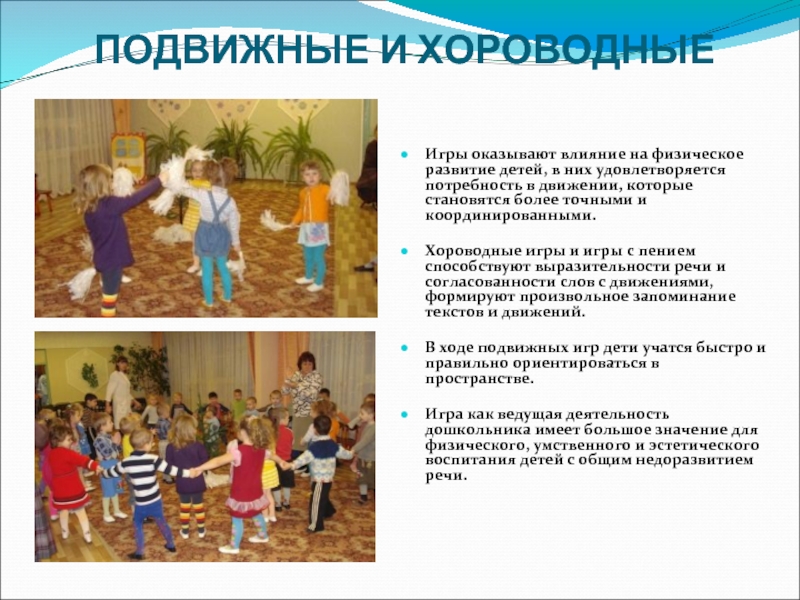 ПОДВИЖНЫЕ И ХОРОВОДНЫЕ

Игры оказывают влияние на физическое развитие детей, в них удовлетворяется потребность в движении, которые становятся более точными и координированными.

Хороводные игры и игры с пением способствуют выразительности речи и согласованности слов с движениями, формируют произвольное запоминание текстов и движений.

В ходе подвижных игр дети учатся быстро и правильно ориентироваться в пространстве.

Игра как ведущая деятельность дошкольника имеет большое значение для физического, умственного и эстетического воспитания детей с общим недоразвитием речи.